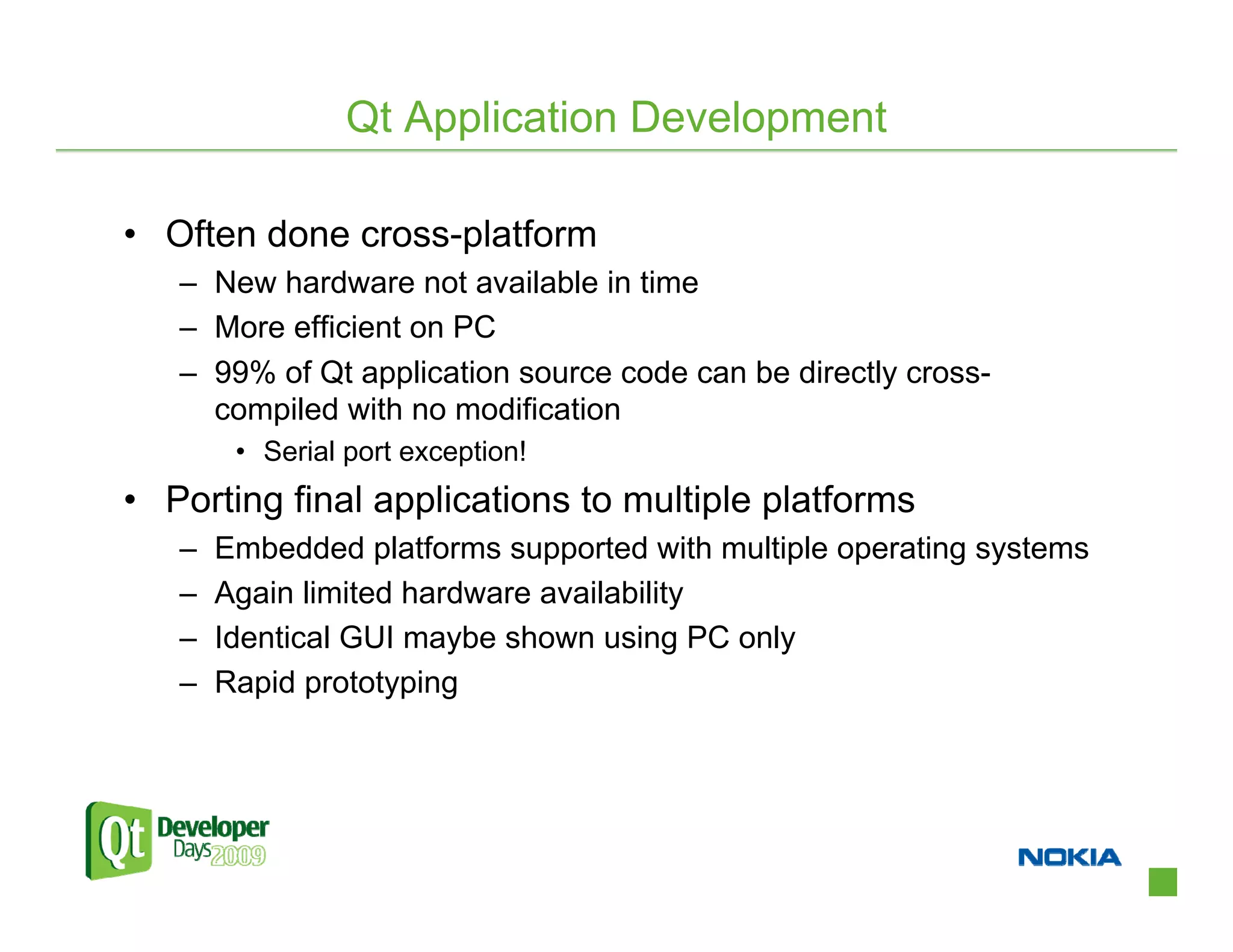 Qt Application Development

• Often done cross-platform
– New hardware not available in time
– More efficient on PC
– 99% of Qt application source code can be directly cross-compiled with no modification
• Serial port exception!

• Porting final applications to multiple platforms
– Embedded platforms supported with multiple operating systems
– Again limited hardware availability
– Identical GUI maybe shown using PC only
– Rapid prototyping

Qt Developer Days 2009

NOKIA